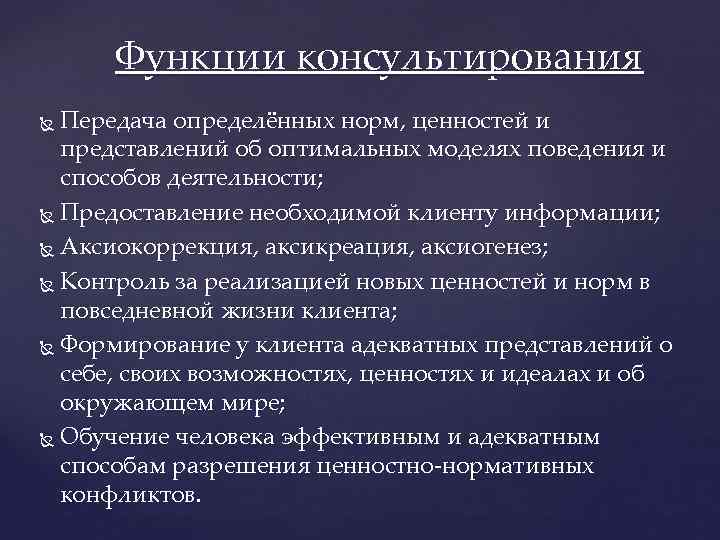 Функции консультирования

Передача определённых норм, ценностей и представлений об оптимальных моделях поведения и способов деятельности;

Предоставление необходимой клиенту информации;

Аксиокоррекция, аксикреация, аксиогенез;

Контроль за реализацией новых ценностей и норм в повседневной жизни клиента;

Формирование у клиента адекватных представлений о себе, своих возможностях, ценностях и идеалах и об окружающем мире;

Обучение человека эффективным и адекватным способам разрешения ценностно-нормативных конфликтов.